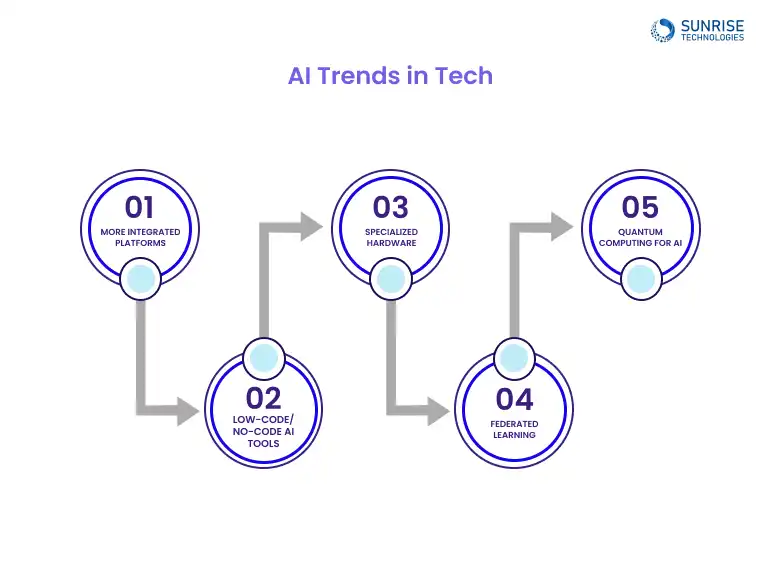 SUNRISE TECHNOLOGIES

AI Trends in Tech

01
MORE INTEGRATED PLATFORMS

02
LOW-CODE/ NO-CODE AI TOOLS

03
SPECIALIZED HARDWARE

04
FEDERATED LEARNING

05
QUANTUM COMPUTING FOR AI